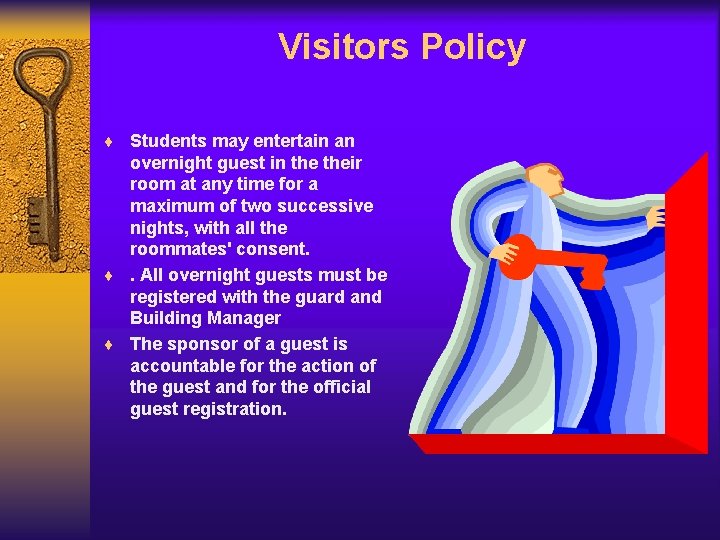 Visitors Policy

♦ Students may entertain an overnight guest in the their room at any time for a maximum of two successive nights, with all the roommates' consent.

♦ . All overnight guests must be registered with the guard and Building Manager

♦ The sponsor of a guest is accountable for the action of the guest and for the official guest registration.